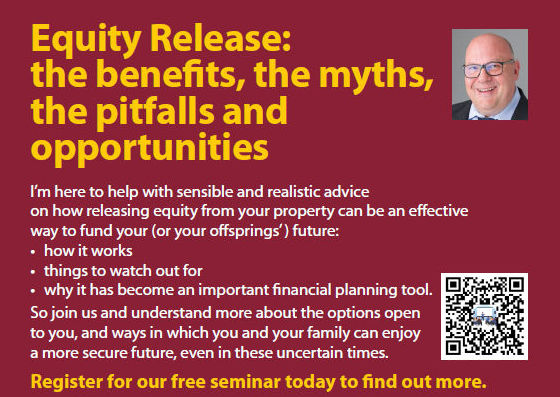 Equity Release: the benefits, the myths, the pitfalls and opportunities

I'm here to help with sensible and realistic advice on how releasing equity from your property can be an effective way to fund your (or your offsprings') future:
• how it works
• things to watch out for
• why it has become an important financial planning tool.
So join us and understand more about the options open to you, and ways in which you and your family can enjoy a more secure future, even in these uncertain times.

Register for our free seminar today to find out more.